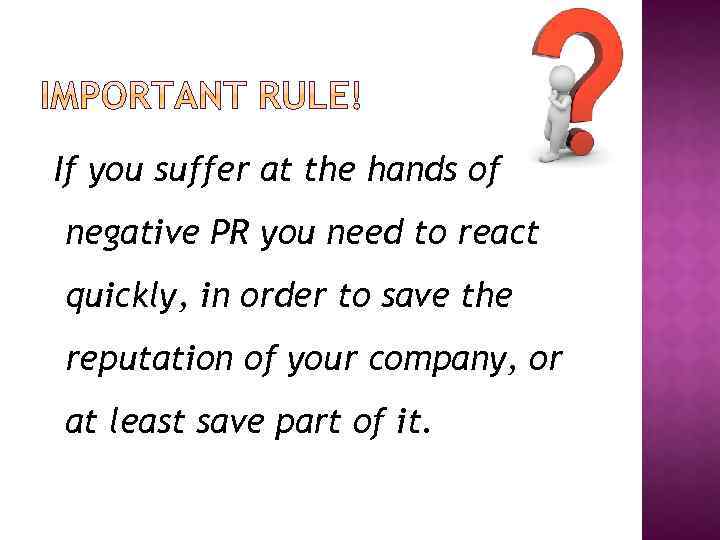 IMPORTANT RULE!

If you suffer at the hands of negative PR you need to react quickly, in order to save the reputation of your company, or at least save part of it.